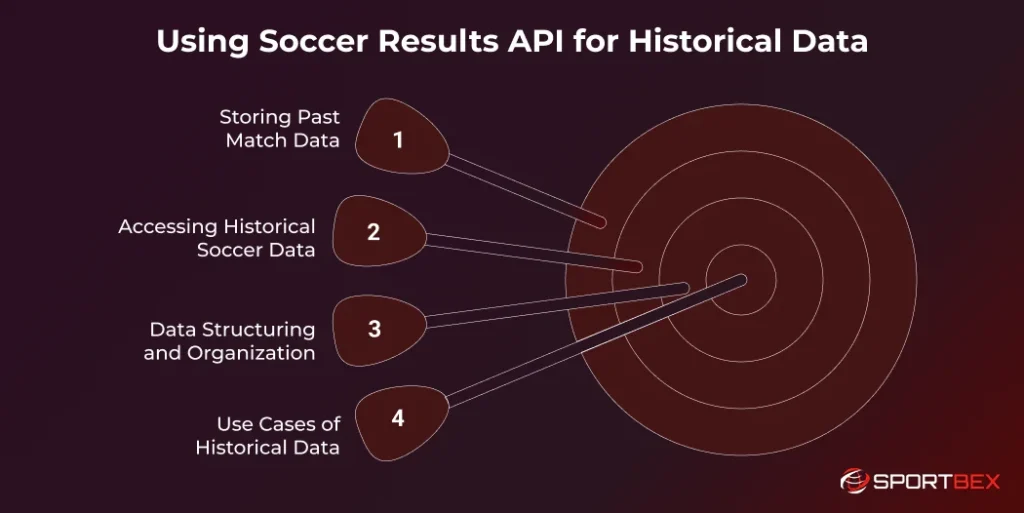 Using Soccer Results API for Historical Data

Storing Past Match Data
1

Accessing Historical Soccer Data
2

Data Structuring and Organization
3

Use Cases of Historical Data
4

SPORTBEX